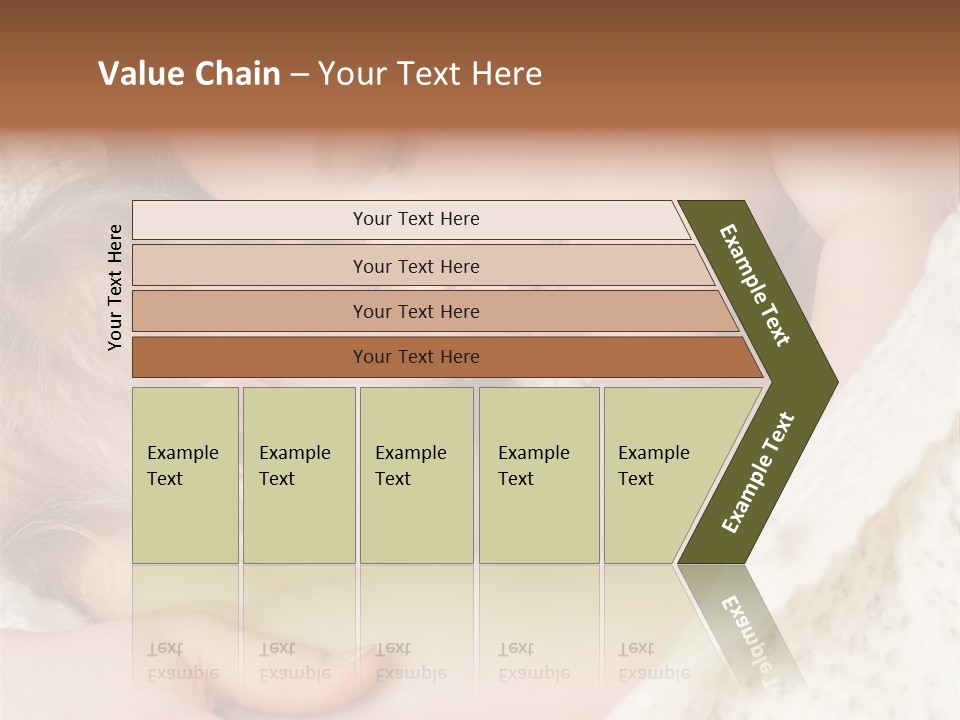 Value Chain – Your Text Here

Your Text Here

Your Text Here

Your Text Here

Your Text Here

Your Text Here

Example Text

Example Text

Example Text

Example Text

Example Text

Example Text

Example Text